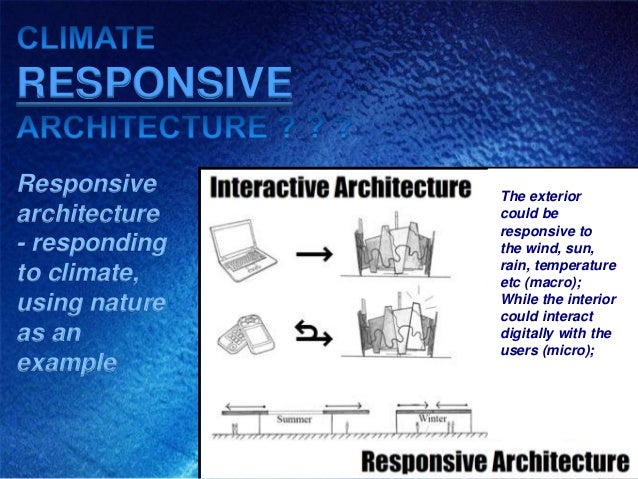 CLIMATE
RESPONSIVE
ARCHITECTURE ? ? ?

Responsive architecture - responding to climate, using nature as an example

Interactive Architecture

The exterior could be responsive to the wind, sun, rain, temperature etc (macro); While the interior could interact digitally with the users (micro);

Summer

Winter

Responsive Architecture